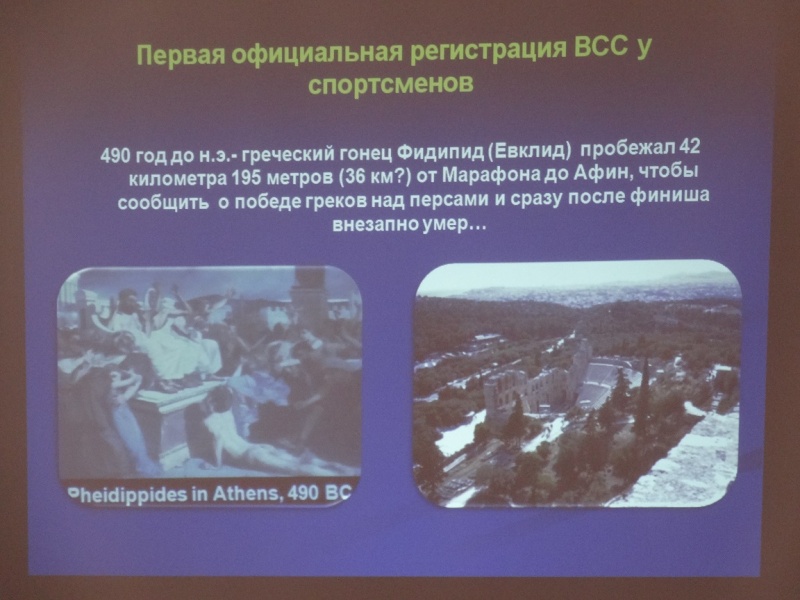 Первая официальная регистрация ВСС у спортсменов

490 год до н.э.- греческий гонец Фидипид (Евклид) пробежал 42 километра 195 метров (36 км?) от Марафона до Афин, чтобы сообщить о победе греков над персами и сразу после финиша внезапно умер…

Pheidippides in Athens, 490 BC